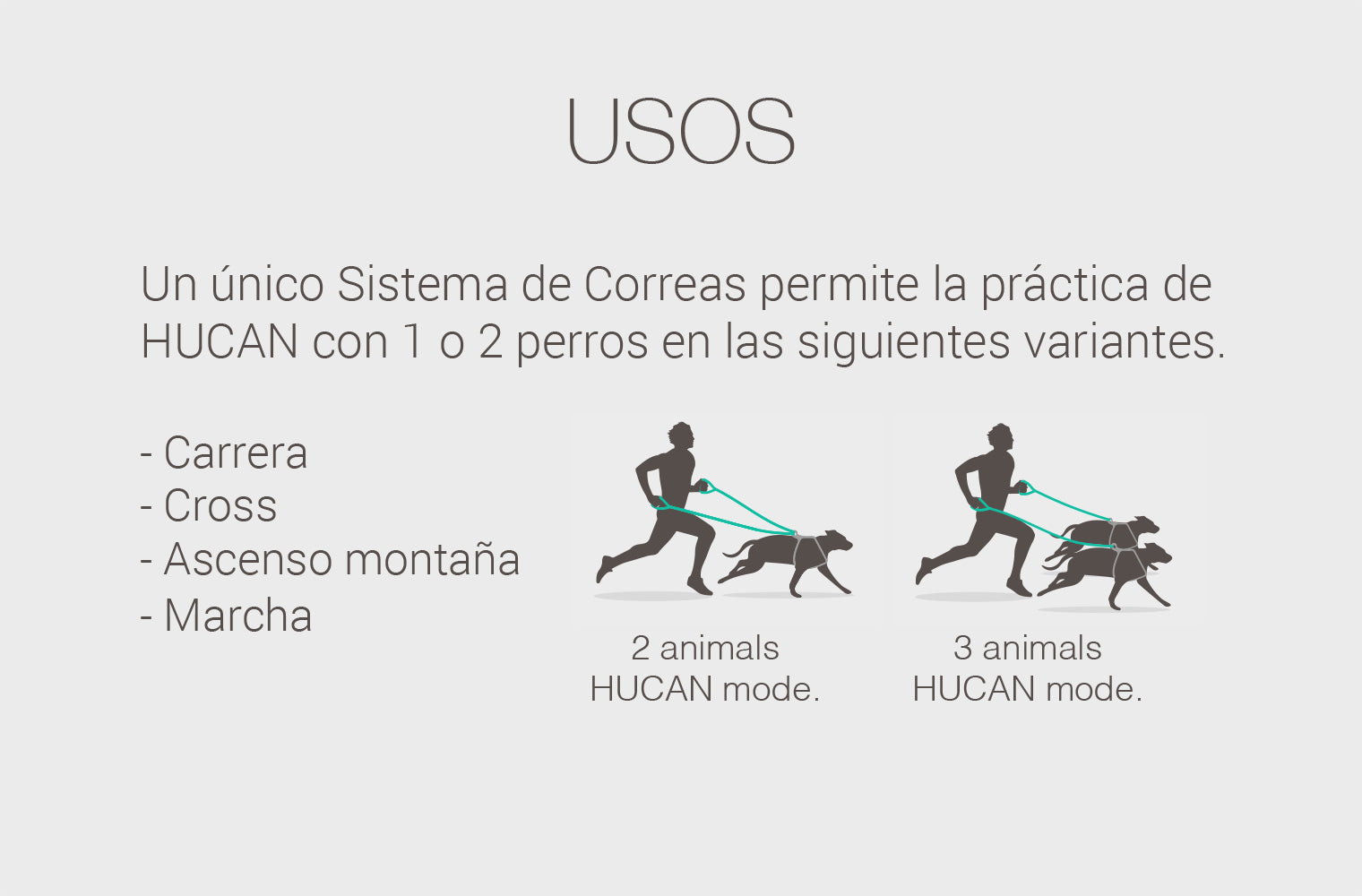 USOS

Un único Sistema de Correas permite la práctica de HUCAN con 1 o 2 perros en las siguientes variantes.

- Carrera
- Cross
- Ascenso montaña
- Marcha

2 animals
HUCAN mode.

3 animals
HUCAN mode.